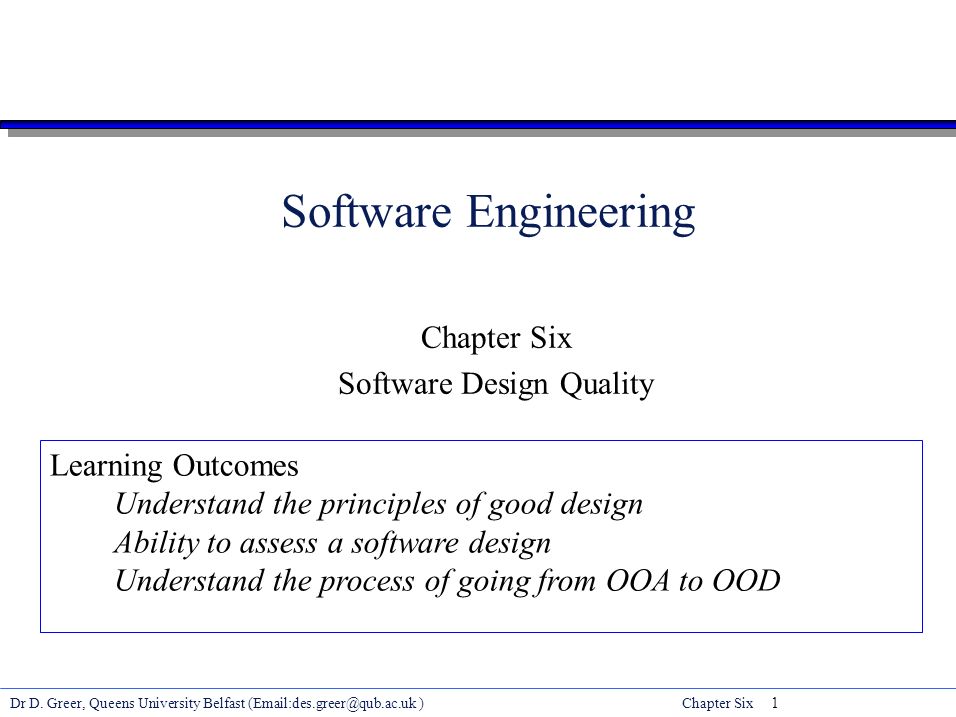 Software Engineering

Chapter Six
Software Design Quality

Learning Outcomes
Understand the principles of good design
Ability to assess a software design
Understand the process of going from OOA to OOD

Dr D. Greer, Queens University Belfast (Email:des.greer@qub.ac.uk )

Chapter Six 1